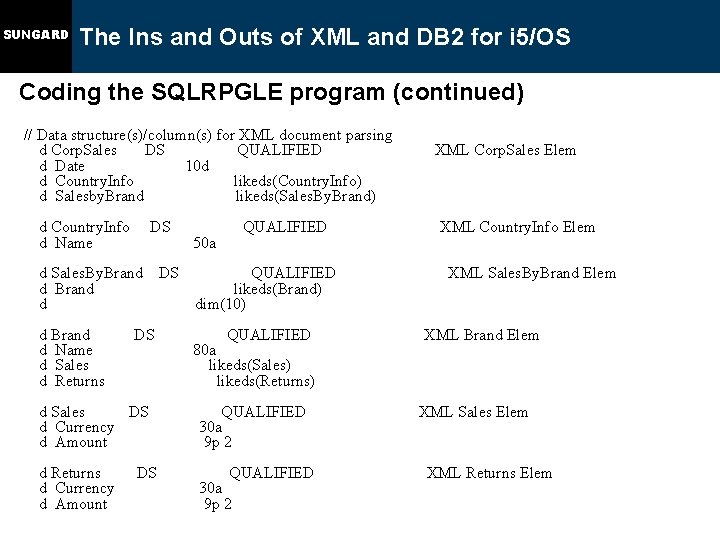 SUNGARD The Ins and Outs of XML and DB2 for i5/OS

Coding the SQLRPGLE program (continued)

// Data structure(s)/column(s) for XML document parsing
d CorpSales DS QUALIFIED XML CorpSales Elem
d Date 10d
d CountryInfo likeds(CountryInfo)
d SalesbyBrand likeds(SalesByBrand)

d CountryInfo DS QUALIFIED XML CountryInfo Elem
d Name 50a

d SalesByBrand DS QUALIFIED XML SalesByBrand Elem
d Brand likeds(Brand)
d dim(10)

d Brand DS QUALIFIED XML Brand Elem
d Name 80a
d Sales likeds(Sales)
d Returns likeds(Returns)

d Sales DS QUALIFIED XML Sales Elem
d Currency 30a
d Amount 9p 2

d Returns DS QUALIFIED XML Returns Elem
d Currency 30a
d Amount 9p 2